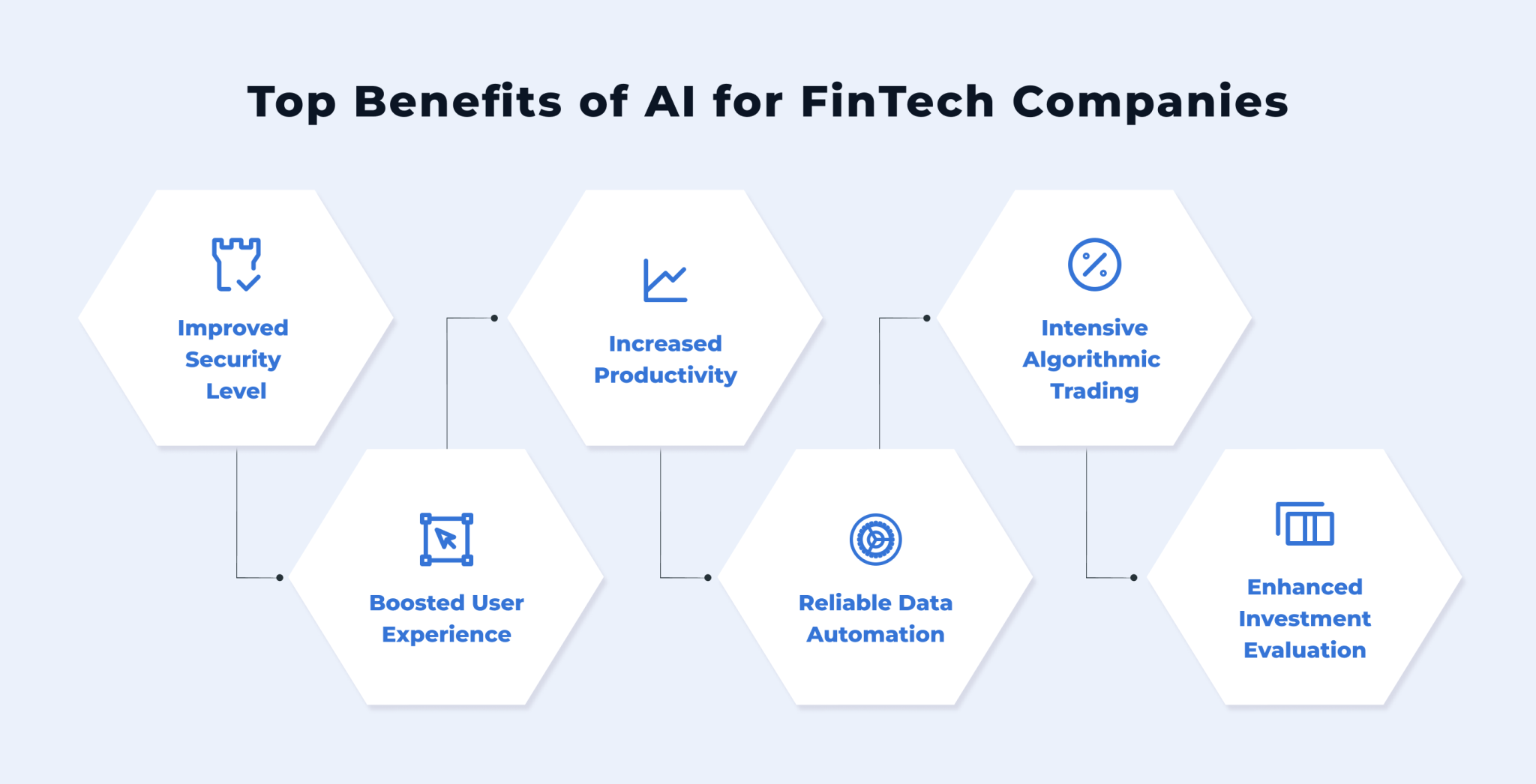 Top Benefits of AI for FinTech Companies

Improved Security Level

Boosted User Experience

Increased Productivity

Reliable Data Automation

Intensive Algorithmic Trading

Enhanced Investment Evaluation